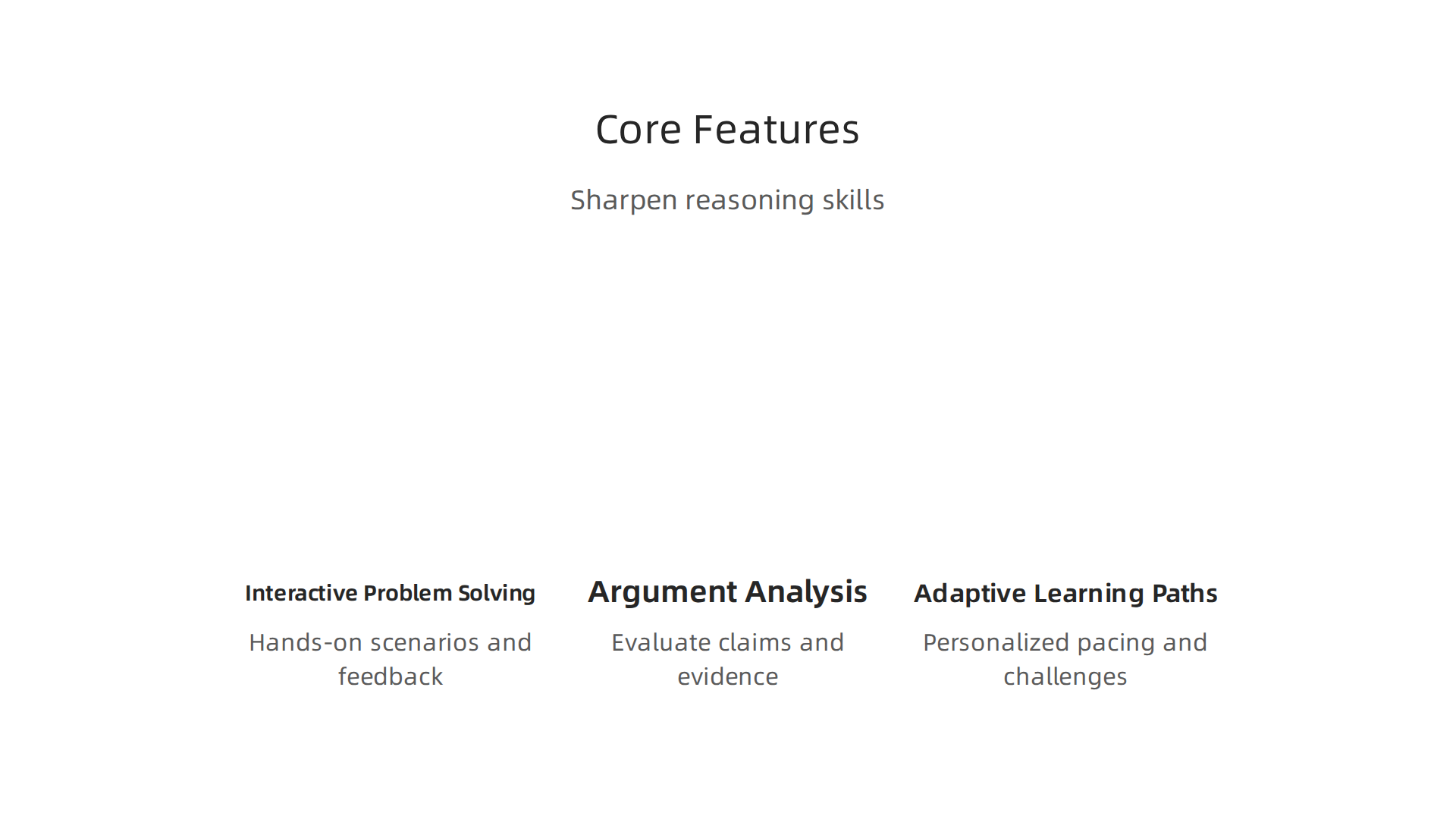 Core Features

Sharpen reasoning skills

Interactive Problem Solving

Hands-on scenarios and feedback

Argument Analysis

Evaluate claims and evidence

Adaptive Learning Paths

Personalized pacing and challenges